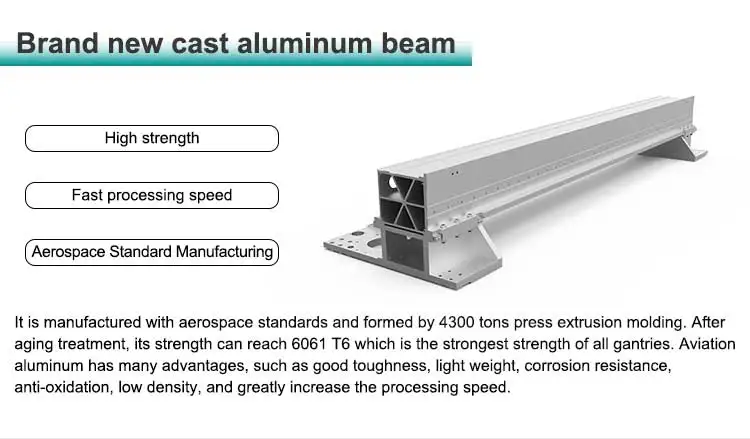 Brand new cast aluminum beam

High strength

Fast processing speed

Aerospace Standard Manufacturing

It is manufactured with aerospace standards and formed by 4300 tons press extrusion molding. After aging treatment, its strength can reach 6061 T6 which is the strongest strength of all gantries. Aviation aluminum has many advantages, such as good toughness, light weight, corrosion resistance, anti-oxidation, low density, and greatly increase the processing speed.